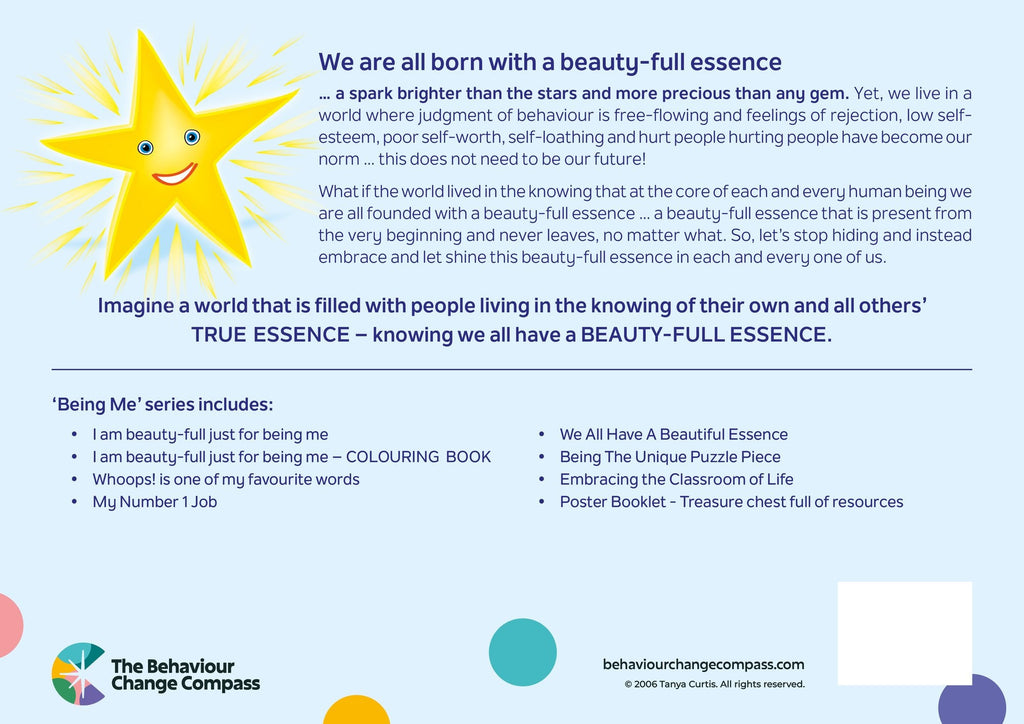 We are all born with a beauty-full essence

... a spark brighter than the stars and more precious than any gem. Yet, we live in a world where judgment of behaviour is free-flowing and feelings of rejection, low self-esteem, poor self-worth, self-loathing and hurt people hurting people have become our norm ... this does not need to be our future!

What if the world lived in the knowing that at the core of each and every human being we are all founded with a beauty-full essence ... a beauty-full essence that is present from the very beginning and never leaves, no matter what. So, let's stop hiding and instead embrace and let shine this beauty-full essence in each and every one of us.

Imagine a world that is filled with people living in the knowing of their own and all others' TRUE ESSENCE – knowing we all have a BEAUTY-FULL ESSENCE.

'Being Me' series includes:

• I am beauty-full just for being me
• I am beauty-full just for being me – COLOURING BOOK
• Whoops! is one of my favourite words
• My Number 1 Job

• We All Have A Beautiful Essence
• Being The Unique Puzzle Piece
• Embracing the Classroom of Life
• Poster Booklet - Treasure chest full of resources

The Behaviour Change Compass

behaviourchangecompass.com
© 2006 Tanya Curtis. All rights reserved.